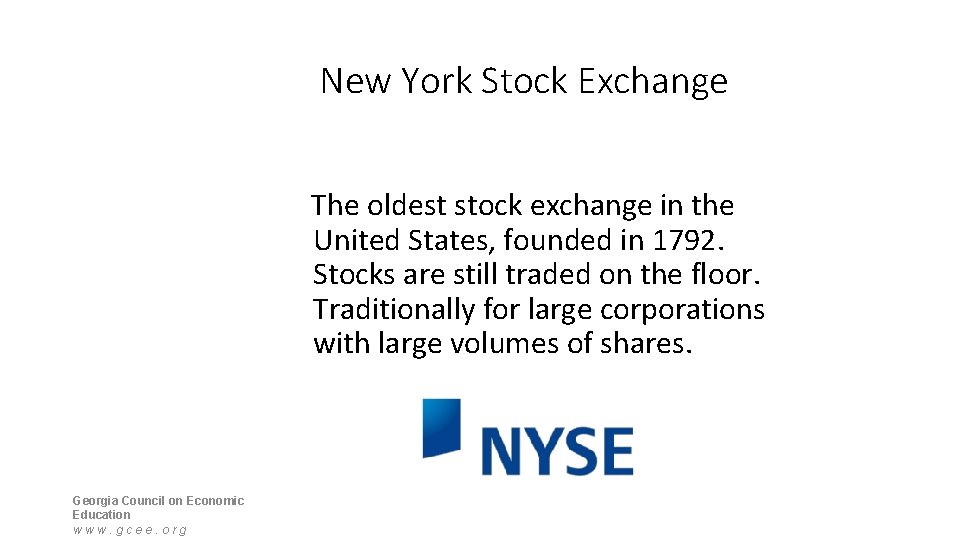 New York Stock Exchange

The oldest stock exchange in the United States, founded in 1792. Stocks are still traded on the floor. Traditionally for large corporations with large volumes of shares.

NYSE

Georgia Council on Economic Education
www.gcee.org